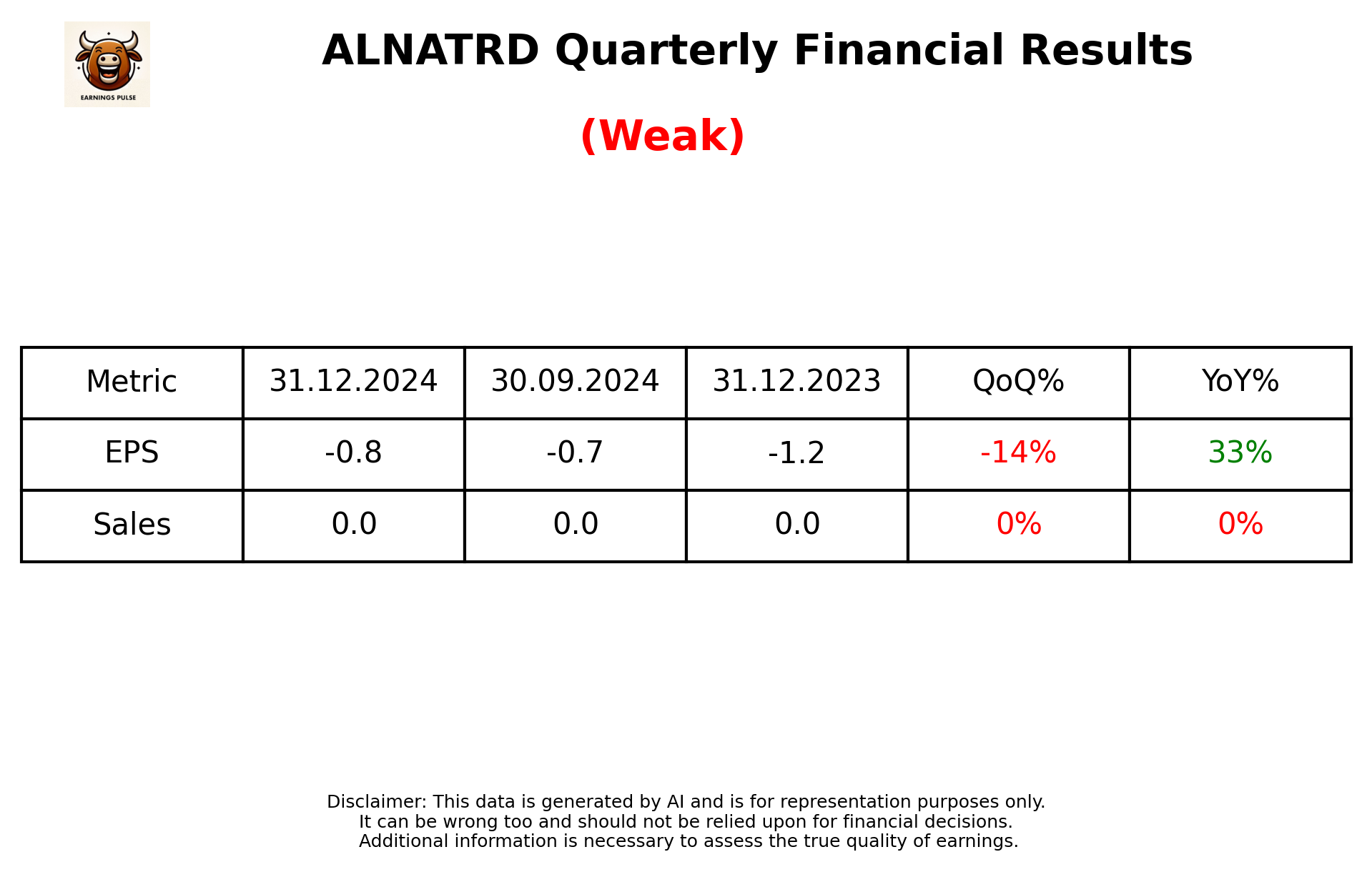 EARNINGS PULSE

ALNATRD Quarterly Financial Results

(Weak)

| Metric | 31.12.2024 | 30.09.2024 | 31.12.2023 | QoQ% | YoY% |
|---|---|---|---|---|---|
| EPS | -0.8 | -0.7 | -1.2 | -14% | 33% |
| Sales | 0.0 | 0.0 | 0.0 | 0% | 0% |

Disclaimer: This data is generated by AI and is for representation purposes only. It can be wrong too and should not be relied upon for financial decisions. Additional information is necessary to assess the true quality of earnings.